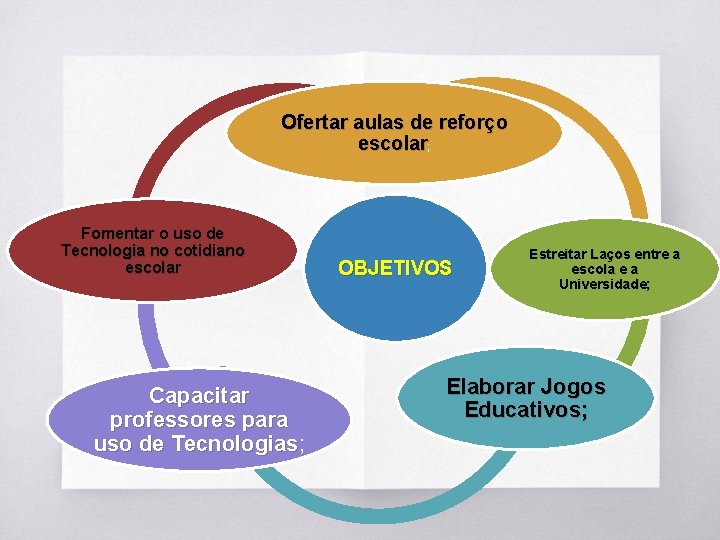 Ofertar aulas de reforço escolar;

Fomentar o uso de Tecnologia no cotidiano escolar

OBJETIVOS

Estreitar Laços entre a escola e a Universidade;

Capacitar professores para uso de Tecnologias;

Elaborar Jogos Educativos;